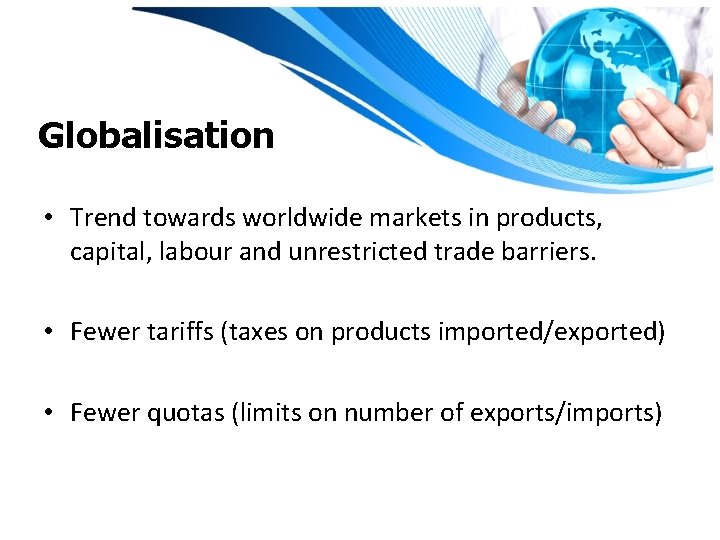 Globalisation

• Trend towards worldwide markets in products, capital, labour and unrestricted trade barriers.

• Fewer tariffs (taxes on products imported/exported)

• Fewer quotas (limits on number of exports/imports)